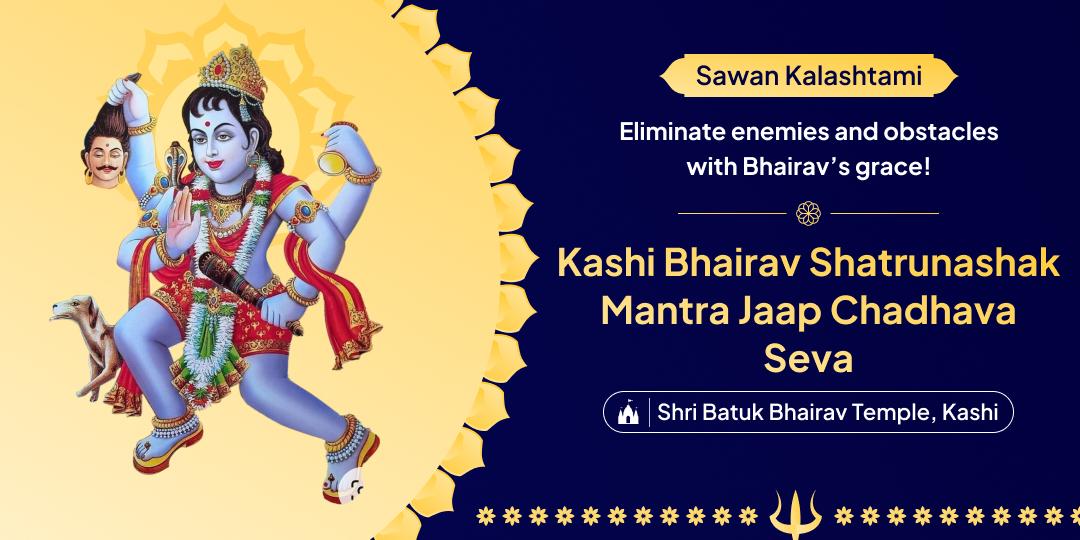 Sawan Kalashtami

Eliminate enemies and obstacles with Bhairav's grace!

Kashi Bhairav Shatrunashak Mantra Jaap Chadhava Seva

Shri Batuk Bhairav Temple, Kashi